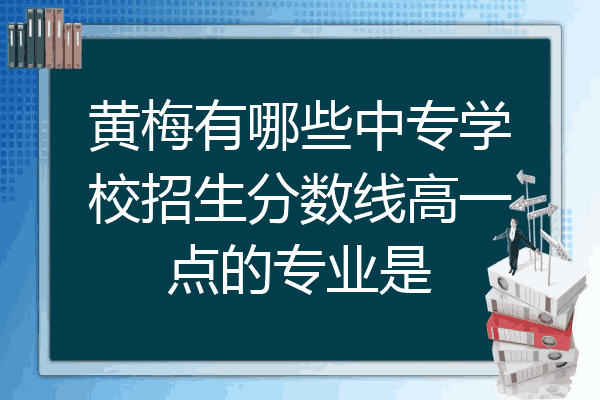 黄梅有哪些中专学校招生分数线高一点的专业是